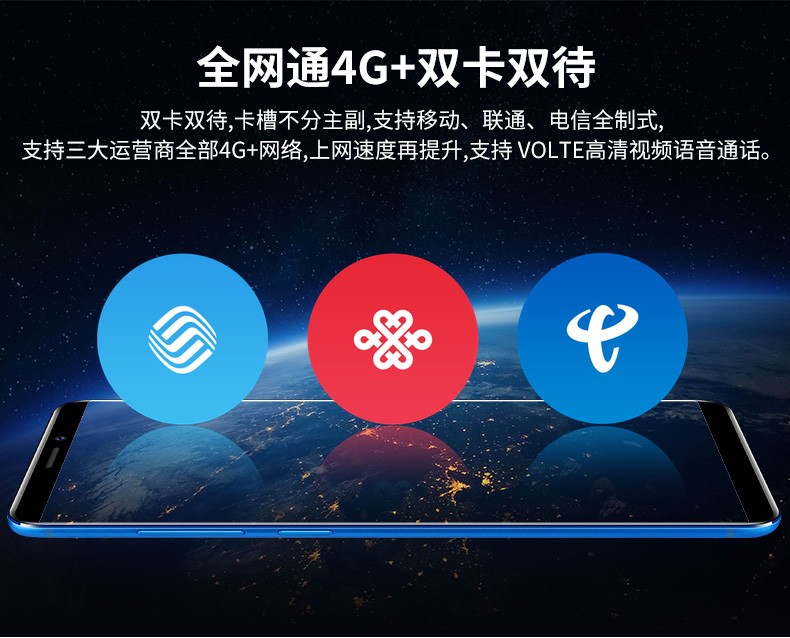 全网通4G+双卡双待

双卡双待,卡槽不分主副,支持移动、联通、电信全制式,
支持三大运营商全部4G+网络,上网速度再提升,支持 VOLTE高清视频语音通话。